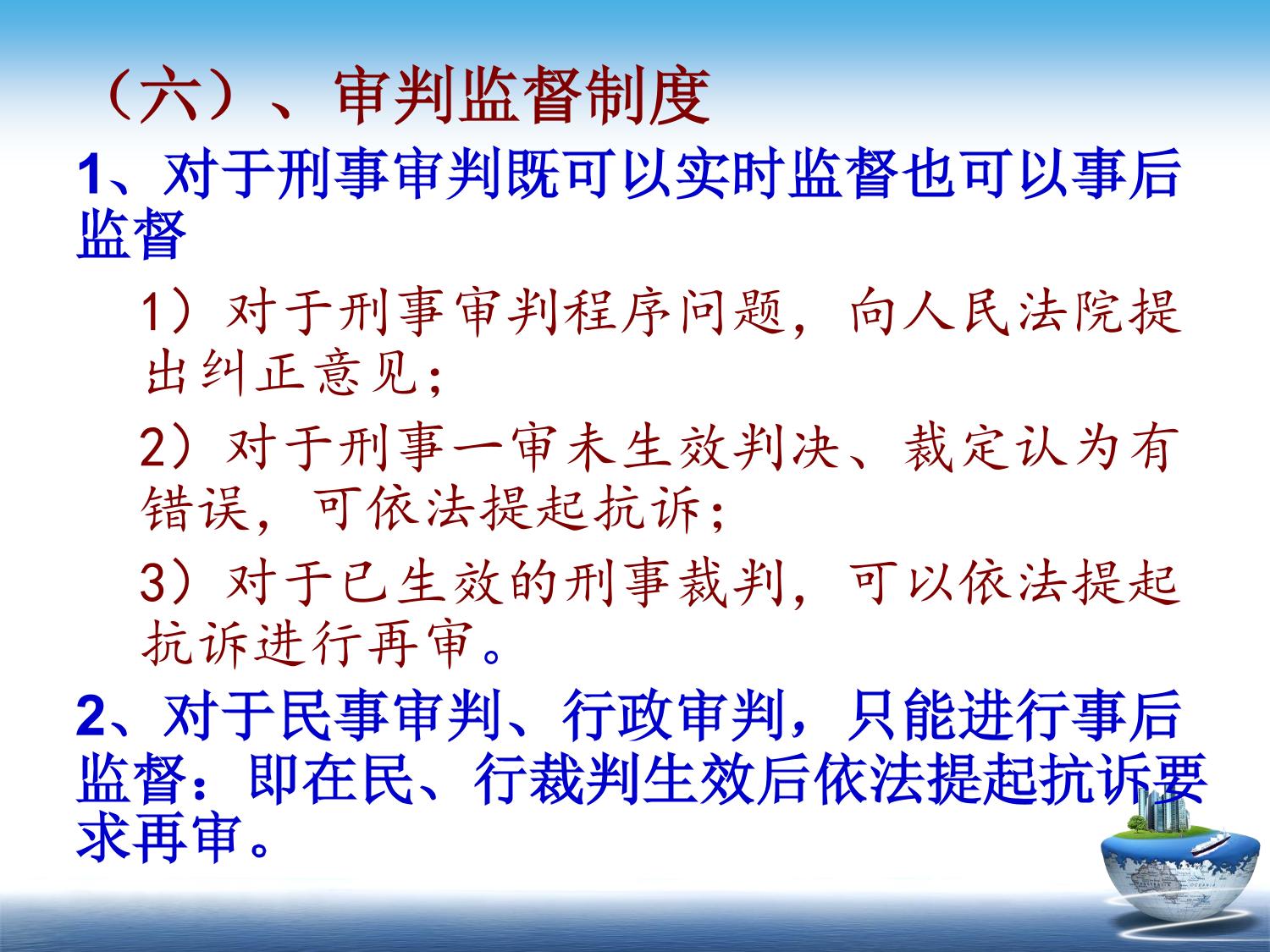 （六）、审判监督制度

1、对于刑事审判既可以实时监督也可以事后监督

1）对于刑事审判程序问题，向人民法院提出纠正意见；

2）对于刑事一审未生效判决、裁定认为有错误，可依法提起抗诉；

3）对于已生效的刑事裁判，可以依法提起抗诉进行再审。

2、对于民事审判、行政审判，只能进行事后监督：即在民、行裁判生效后依法提起抗诉要求再审。